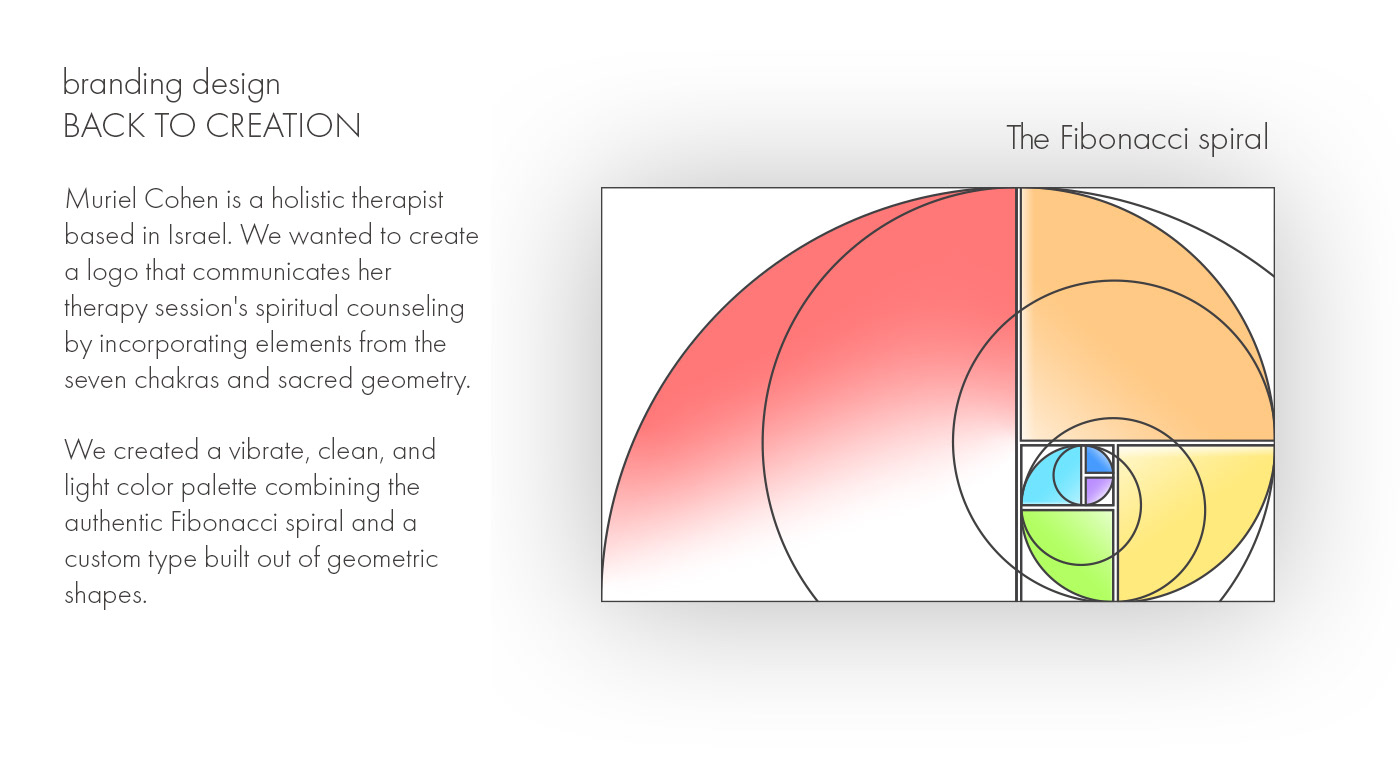 branding design
BACK TO CREATION

Muriel Cohen is a holistic therapist based in Israel. We wanted to create a logo that communicates her therapy session's spiritual counseling by incorporating elements from the seven chakras and sacred geometry.

We created a vibrate, clean, and light color palette combining the authentic Fibonacci spiral and a custom type built out of geometric shapes.

The Fibonacci spiral